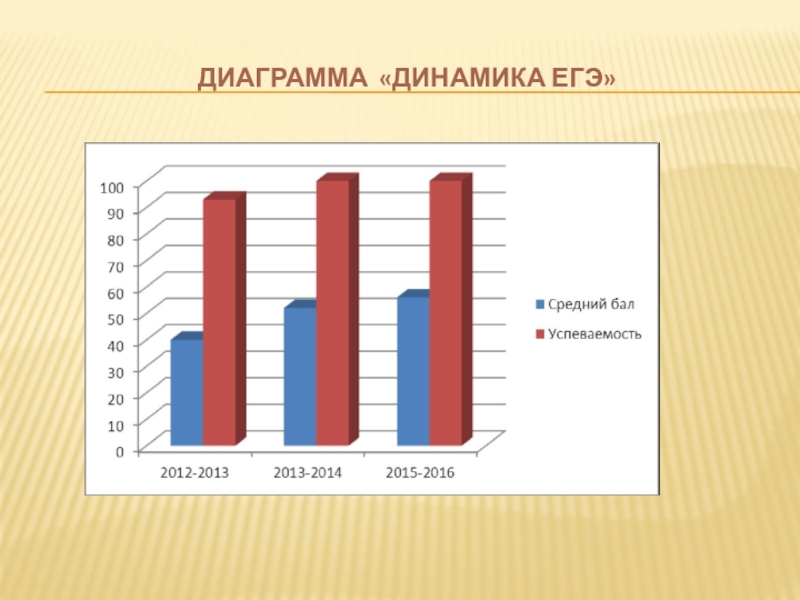 ДИАГРАММА «ДИНАМИКА ЕГЭ»

100
90
80
70
60
50
40
30
20
10
0

2012-2013
2013-2014
2015-2016

Средний бал
Успеваемость